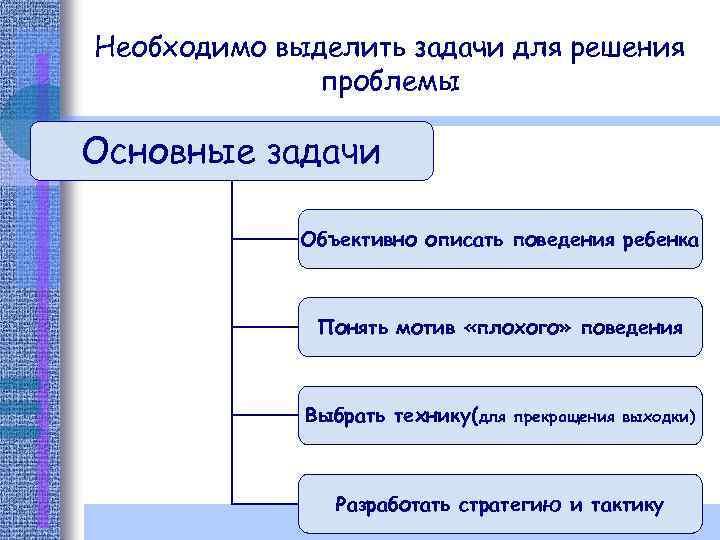 Необходимо выделить задачи для решения проблемы

Основные задачи

Объективно описать поведения ребенка

Понять мотив «плохого» поведения

Выбрать технику(для прекращения выходки)

Разработать стратегию и тактику